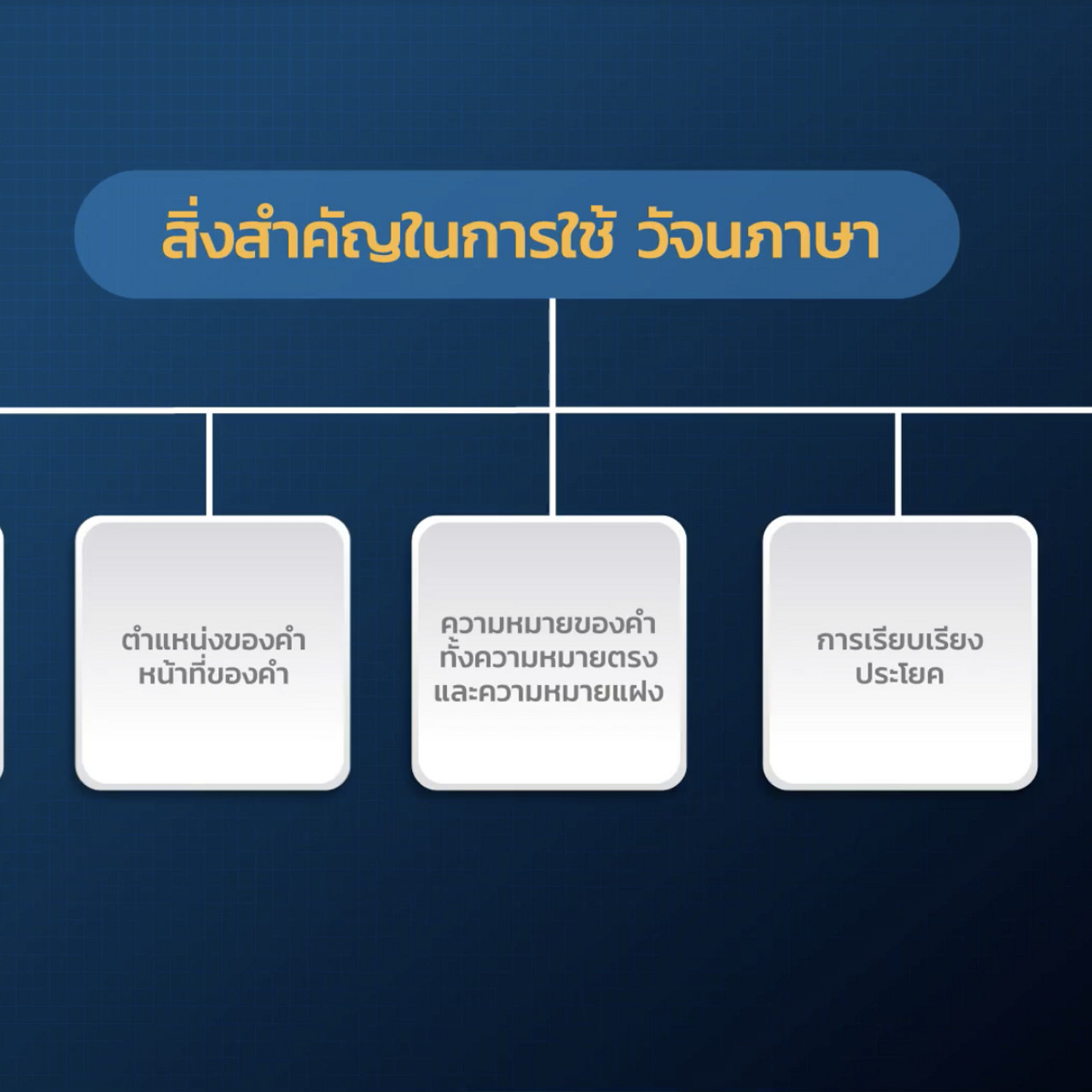 สิ่งสำคัญในการใช้ วัจนภาษา

ตำแหน่งของคำ
หน้าที่ของคำ

ความหมายของคำ
ทั้งความหมายตรง
และความหมายแฝง

การเรียบเรียง
ประโยค